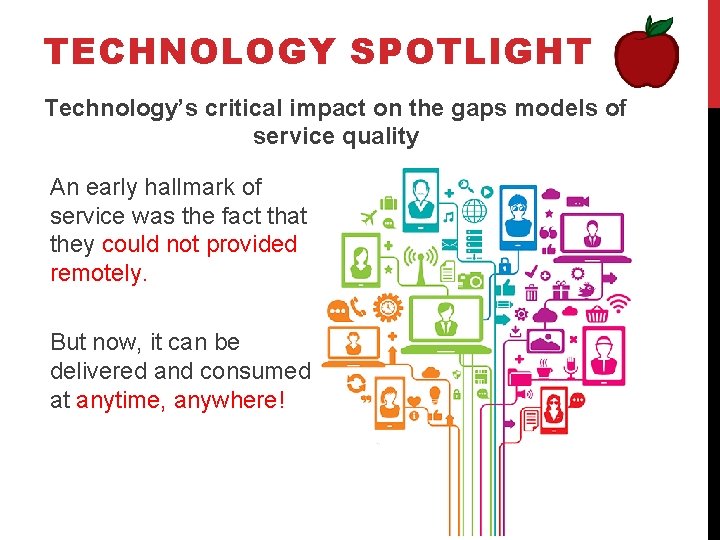 TECHNOLOGY SPOTLIGHT

Technology's critical impact on the gaps models of service quality

An early hallmark of service was the fact that they could not provided remotely.

But now, it can be delivered and consumed at anytime, anywhere!